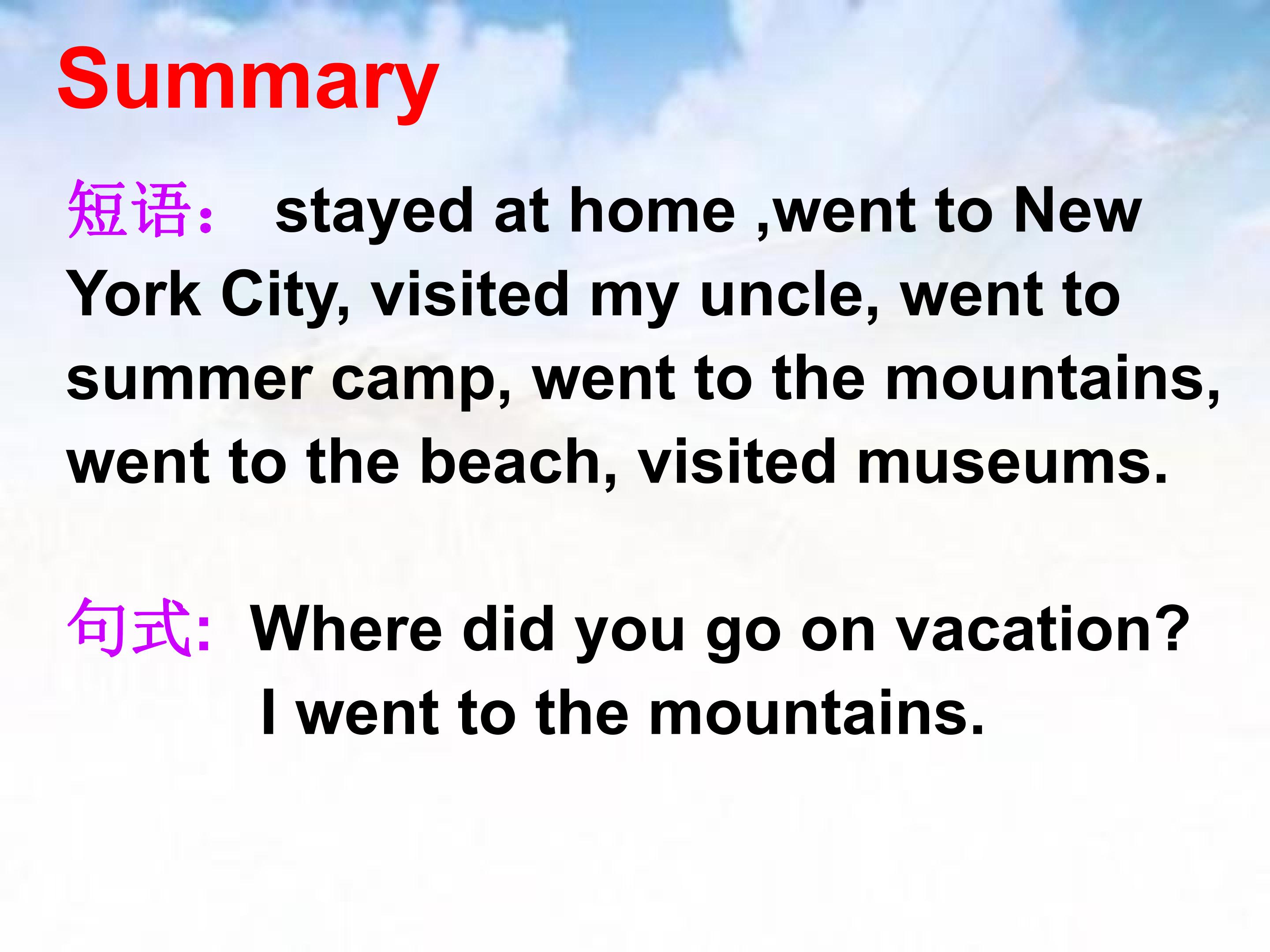 Summary

短语： stayed at home ,went to New York City, visited my uncle, went to summer camp, went to the mountains, went to the beach, visited museums.

句式: Where did you go on vacation?
I went to the mountains.